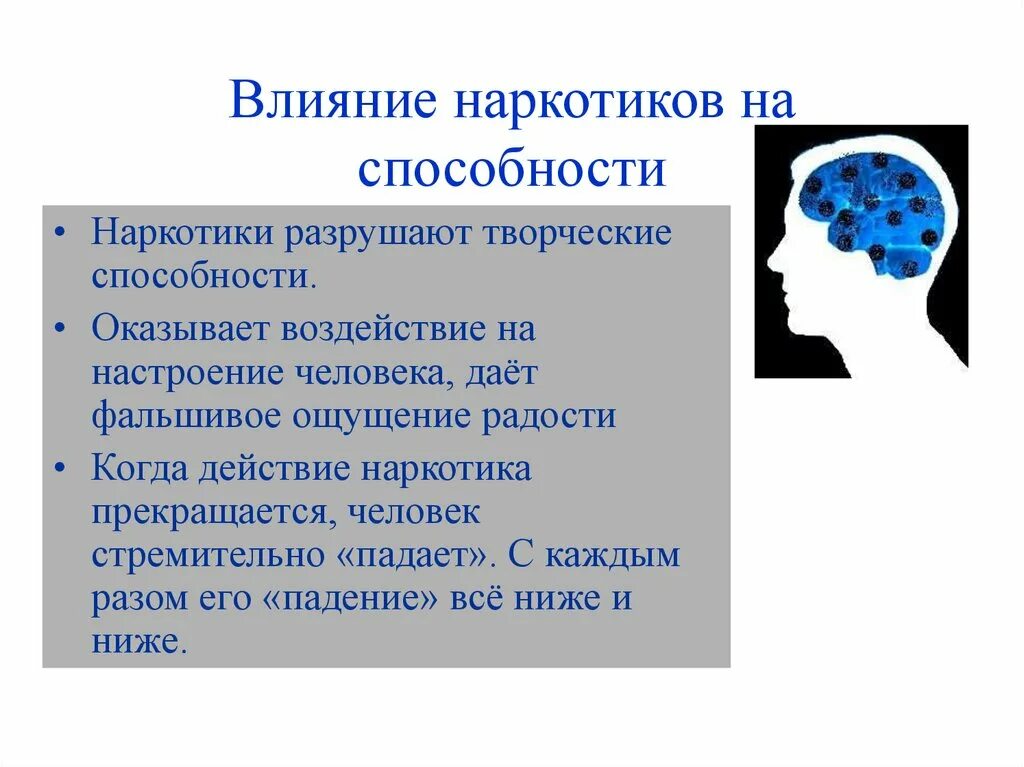 Влияние наркотиков на способности

• Наркотики разрушают творческие способности.
• Оказывает воздействие на настроение человека, даёт фальшивое ощущение радости
• Когда действие наркотика прекращается, человек стремительно «падает». С каждым разом его «падение» всё ниже и ниже.